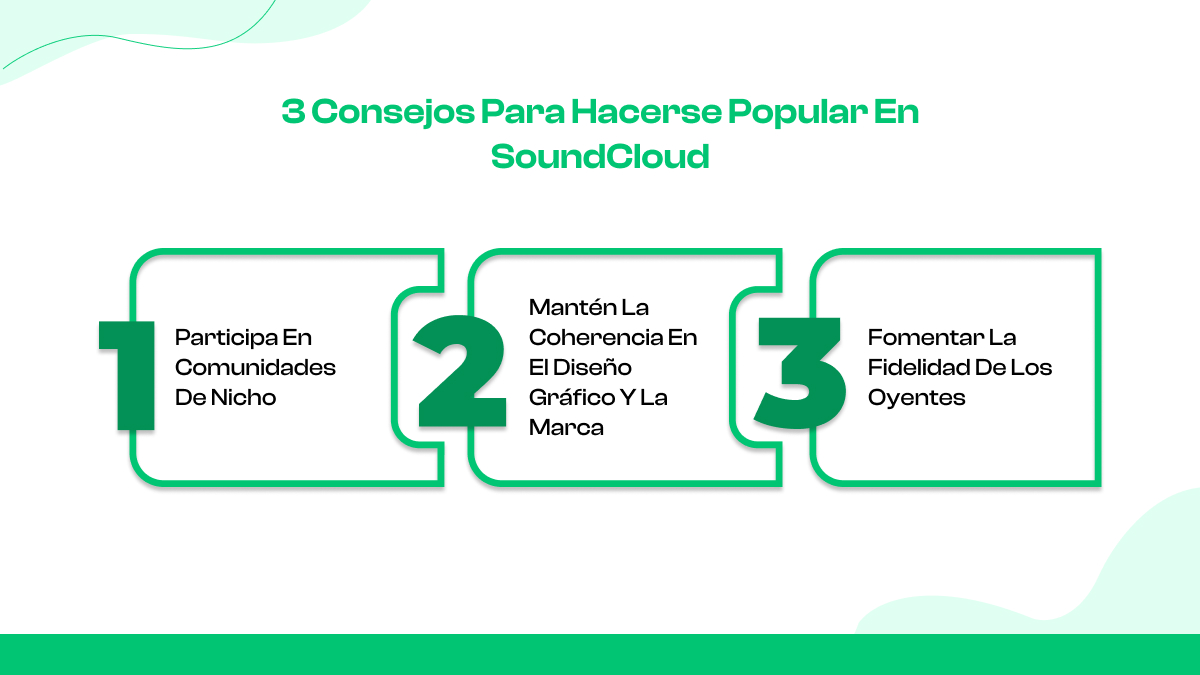 3 Consejos Para Hacerse Popular En SoundCloud

1 Participa En Comunidades De Nicho

2 Mantén La Coherencia En El Diseño Gráfico Y La Marca

3 Fomentar La Fidelidad De Los Oyentes